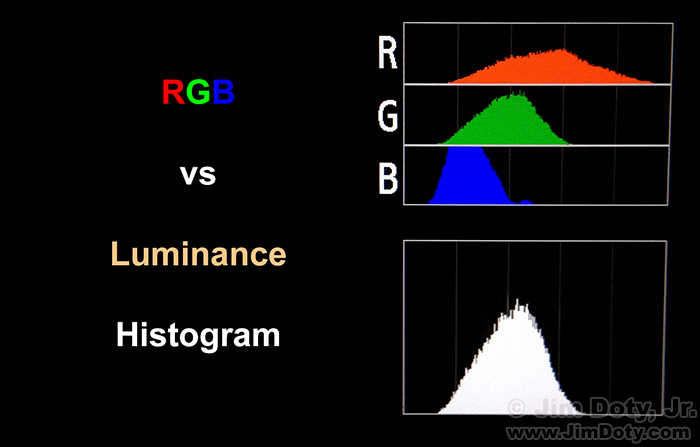 RGB

vs

Luminance

Histogram

R

G

B

© Jim Doty, Jr.
www.JimDoty.com